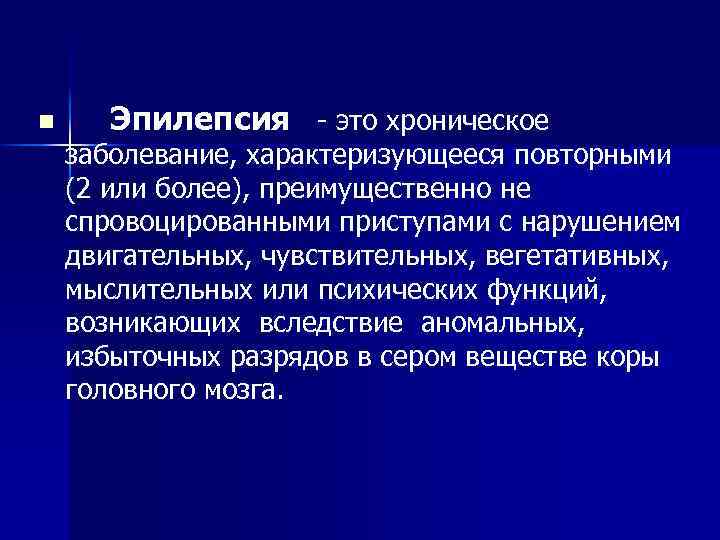 Эпилепсия - это хроническое заболевание, характеризующееся повторными (2 или более), преимущественно не спровоцированными приступами с нарушением двигательных, чувствительных, вегетативных, мыслительных или психических функций, возникающих вследствие аномальных, избыточных разрядов в сером веществе коры головного мозга.